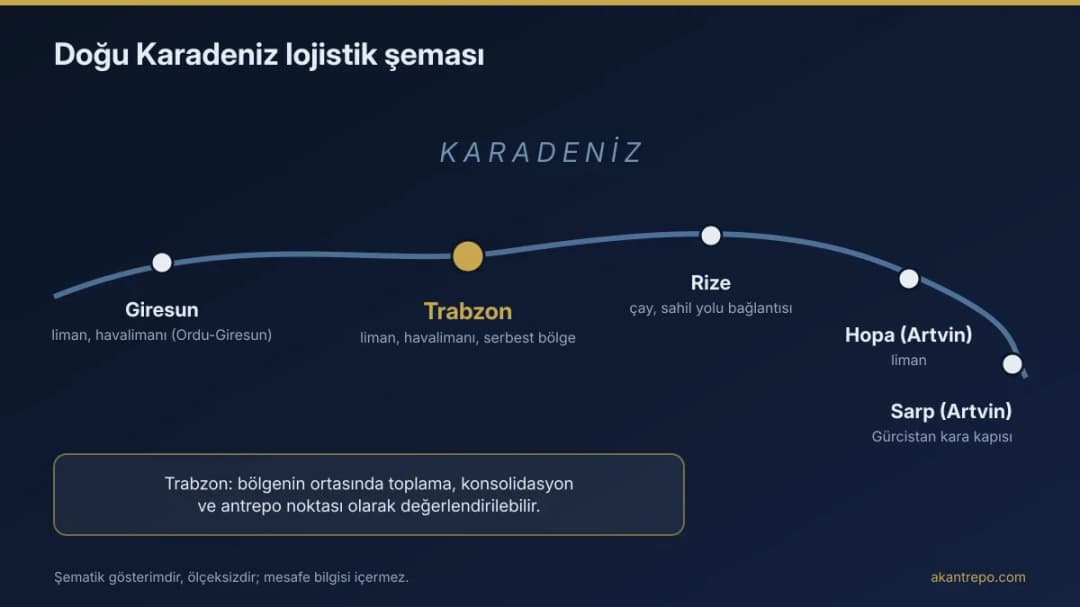 Doğu Karadeniz lojistik şeması

KARADENİZ

Giresun
liman, havalimanı (Ordu-Giresun)

Trabzon
liman, havalimanı, serbest bölge

Rize
çay, sahil yolu bağlantısı

Hopa (Artvin)
liman

Sarp (Artvin)
Gürcistan kara kapısı

Trabzon: bölgenin ortasında toplama, konsolidasyon ve antrepo noktası olarak değerlendirilebilir.

Şematik gösterimdir, ölçeksizdir; mesafe bilgisi içermez.

akantrepo.com